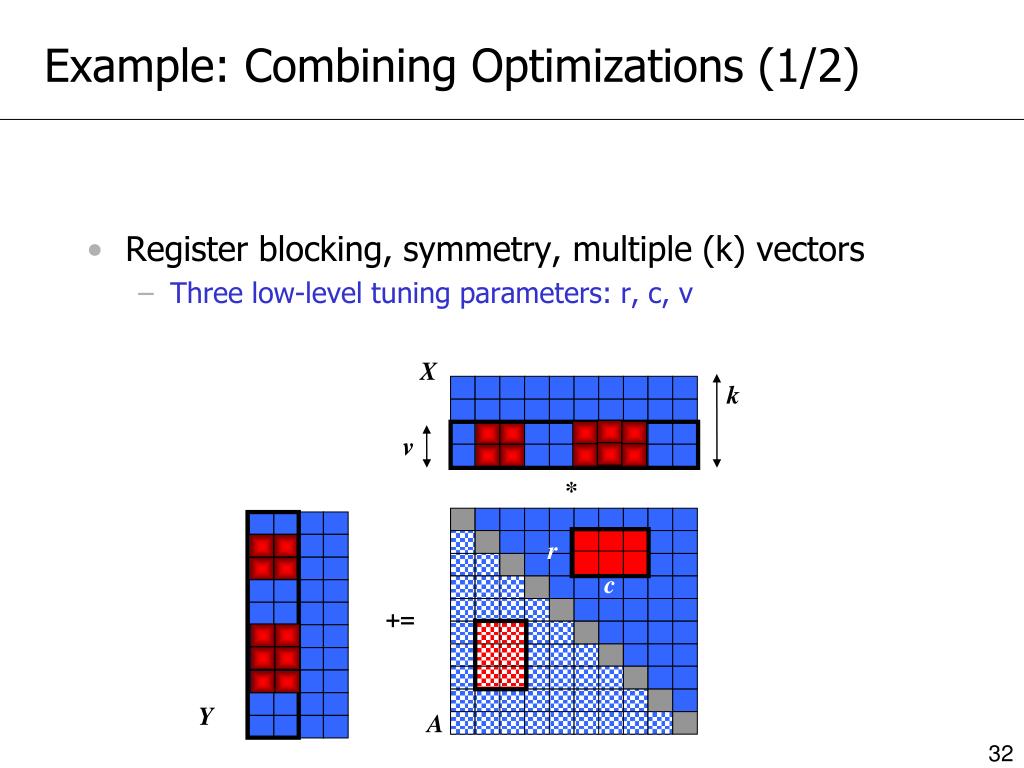 Example: Combining Optimizations (1/2)

• Register blocking, symmetry, multiple (k) vectors
– Three low-level tuning parameters: r, c, v

X

k

v

*

r

c

+=

Y

A

32